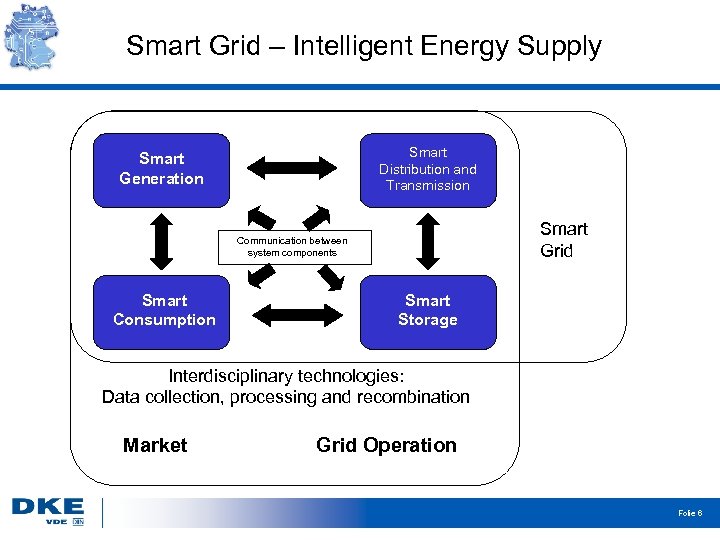 Smart Grid – Intelligent Energy Supply

Smart Generation

Smart Distribution and Transmission

Communication between system components

Smart Grid

Smart Consumption

Smart Storage

Interdisciplinary technologies: Data collection, processing and recombination

Market

Grid Operation

DKE
VDE DIN

Folie 6